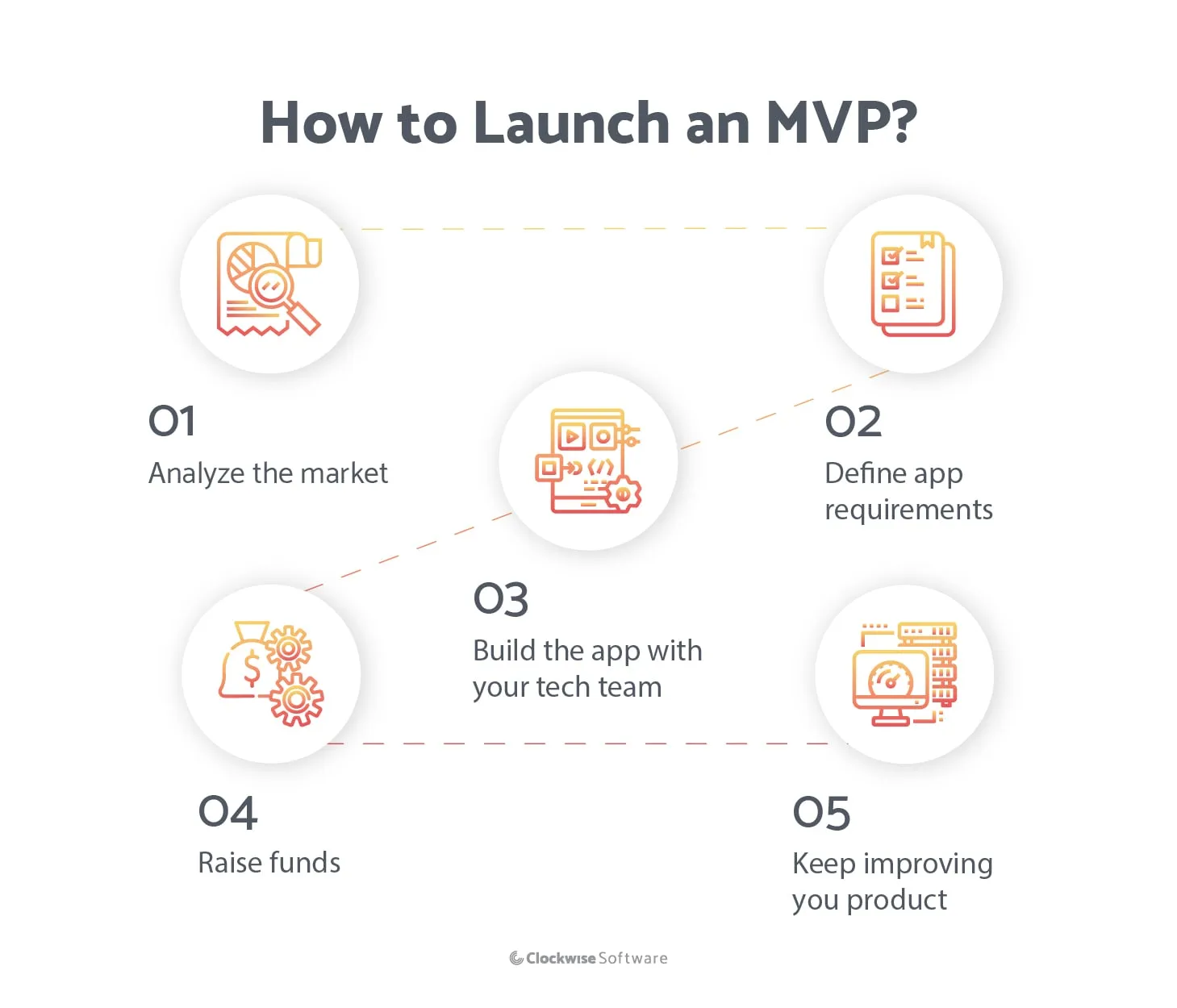 How to Launch an MVP?

01
Analyze the market

02
Define app requirements

03
Build the app with your tech team

04
Raise funds

05
Keep improving you product

Clockwise Software